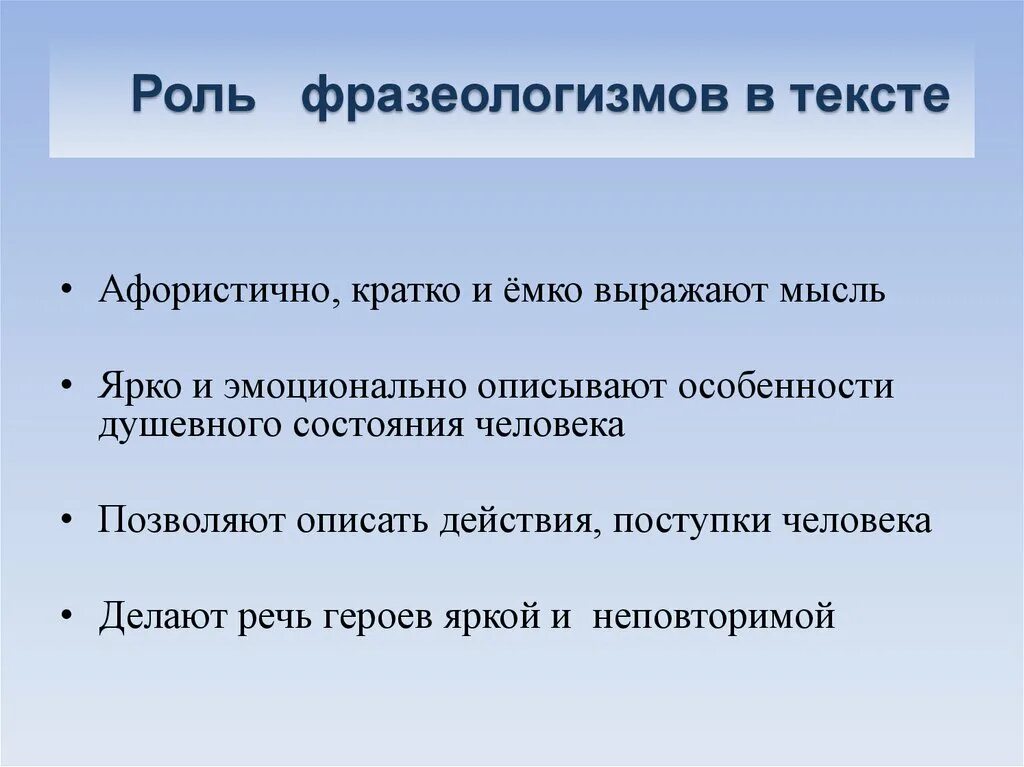 Роль фразеологизмов в тексте

• Афористично, кратко и ёмко выражают мысль

• Ярко и эмоционально описывают особенности душевного состояния человека

• Позволяют описать действия, поступки человека

• Делают речь героев яркой и неповторимой